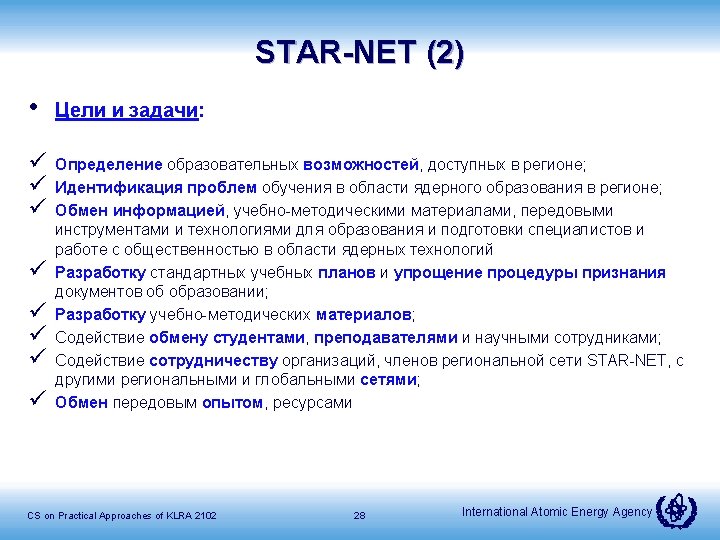 STAR-NET (2)

• Цели и задачи:

✓ Определение образовательных возможностей, доступных в регионе;
✓ Идентификация проблем обучения в области ядерного образования в регионе;
✓ Обмен информацией, учебно-методическими материалами, передовыми инструментами и технологиями для образования и подготовки специалистов и работе с общественностью в области ядерных технологий
✓ Разработку стандартных учебных планов и упрощение процедуры признания документов об образовании;
✓ Разработку учебно-методических материалов;
✓ Содействие обмену студентами, преподавателями и научными сотрудниками;
✓ Содействие сотрудничеству организаций, членов региональной сети STAR-NET, с другими региональными и глобальными сетями;
✓ Обмен передовым опытом, ресурсами

CS on Practical Approaches of KLRA 2102 28 International Atomic Energy Agency